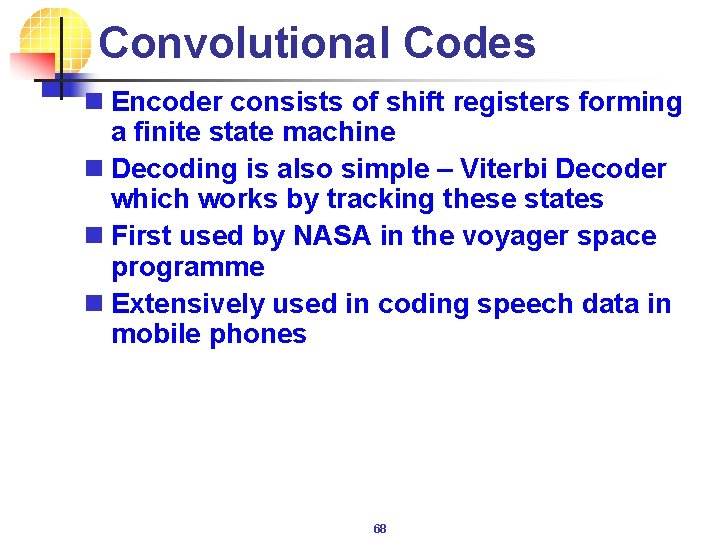 Convolutional Codes

- Encoder consists of shift registers forming a finite state machine
- Decoding is also simple – Viterbi Decoder which works by tracking these states
- First used by NASA in the voyager space programme
- Extensively used in coding speech data in mobile phones

68